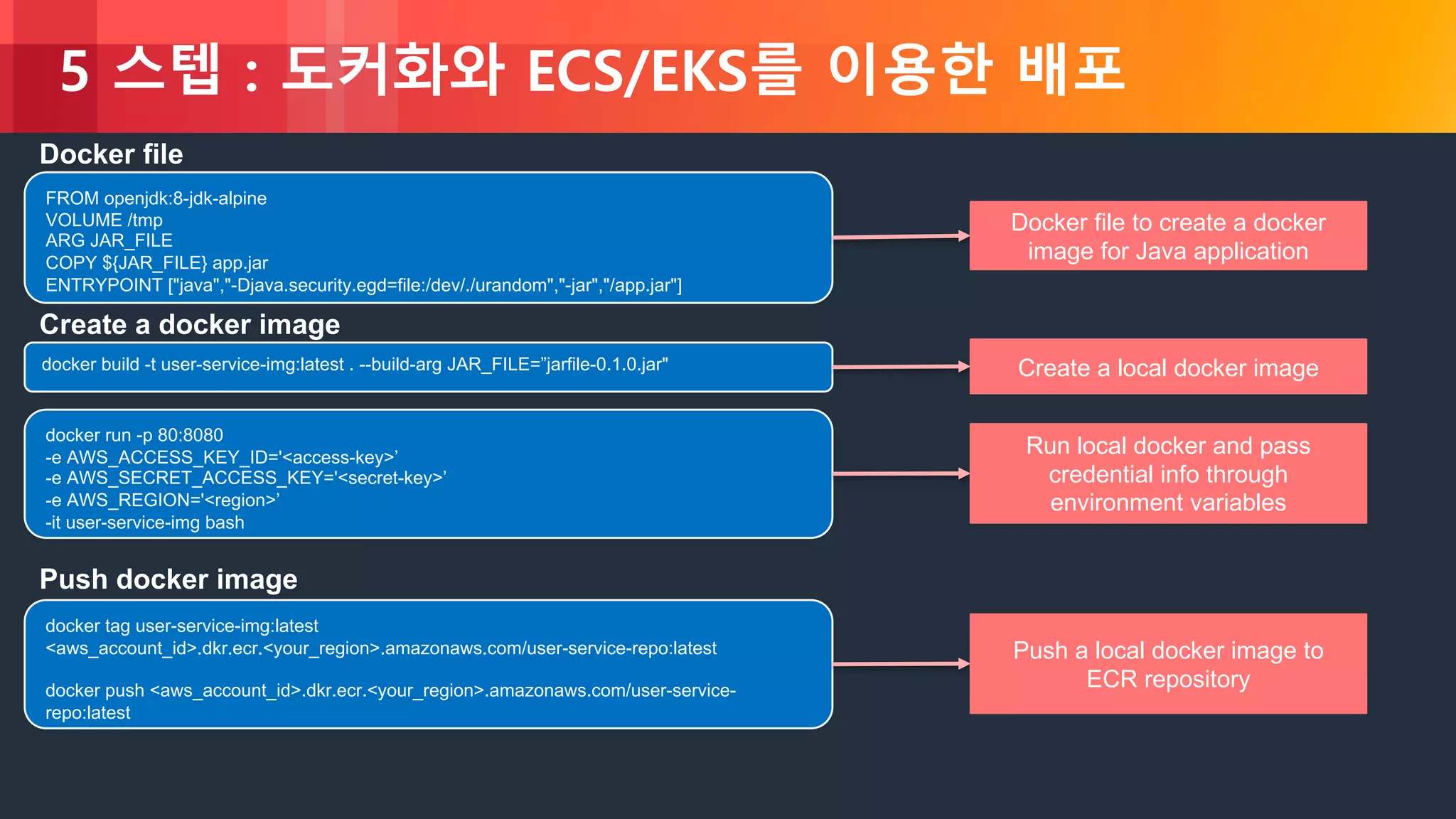 5 스텝 : 도커화와 ECS/EKS를 이용한 배포

Docker file

FROM openjdk:8-jdk-alpine
VOLUME /tmp
ARG JAR_FILE
COPY ${JAR_FILE} app.jar
ENTRYPOINT ["java","-Djava.security.egd=file:/dev/./urandom","-jar","/app.jar"]

Docker file to create a docker image for Java application

Create a docker image

docker build -t user-service-img:latest . --build-arg JAR_FILE=”jarfile-0.1.0.jar"

Create a local docker image

docker run -p 80:8080
-e AWS_ACCESS_KEY_ID='<access-key>’
-e AWS_SECRET_ACCESS_KEY='<secret-key>’
-e AWS_REGION='<region>’
-it user-service-img bash

Run local docker and pass credential info through environment variables

Push docker image

docker tag user-service-img:latest
<aws_account_id>.dkr.ecr.<your_region>.amazonaws.com/user-service-repo:latest

docker push <aws_account_id>.dkr.ecr.<your_region>.amazonaws.com/user-service-repo:latest

Push a local docker image to ECR repository